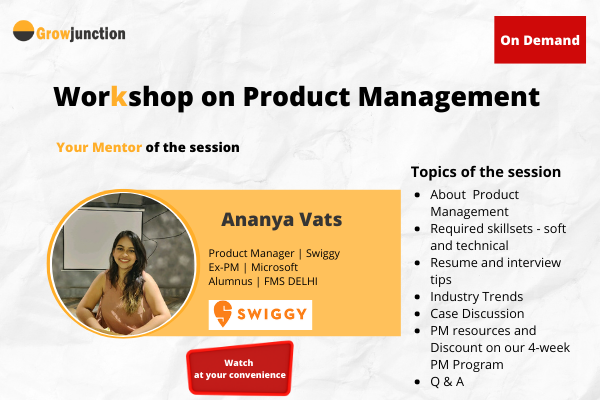 Growjunction

On Demand

Workshop on Product Management

Your Mentor of the session

Ananya Vats

Product Manager | Swiggy
Ex-PM | Microsoft
Alumnus | FMS DELHI

SWIGGY

Watch at your convenience

Topics of the session

- About Product Management
- Required skillsets - soft and technical
- Resume and interview tips
- Industry Trends
- Case Discussion
- PM resources and Discount on our 4-week PM Program
- Q & A